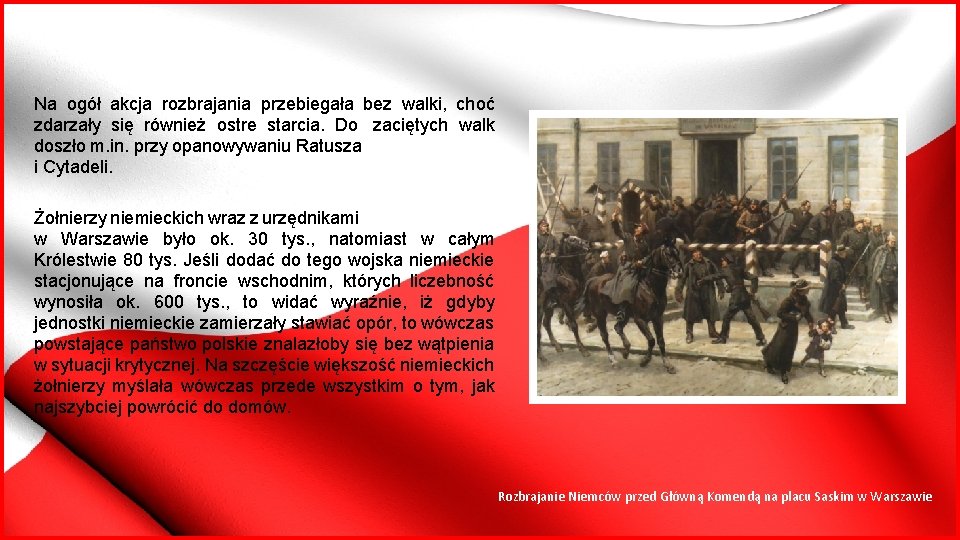 Na ogół akcja rozbrajania przebiegała bez walki, choć zdarzały się również ostre starcia. Do zaciętych walk doszło m.in. przy opanowywaniu Ratusza i Cytadeli.

Żołnierzy niemieckich wraz z urzędnikami w Warszawie było ok. 30 tys., natomiast w całym Królestwie 80 tys. Jeśli dodać do tego wojska niemieckie stacjonujące na froncie wschodnim, których liczebność wynosiła ok. 600 tys., to widać wyraźnie, iż gdyby jednostki niemieckie zamierzały stawiać opór, to wówczas powstające państwo polskie znalazłoby się bez wątpienia w sytuacji krytycznej. Na szczęście większość niemieckich żołnierzy myślała wówczas przede wszystkim o tym, jak najszybciej powrócić do domów.

Rozbrajanie Niemców przed Główną Komendą na placu Saskim w Warszawie